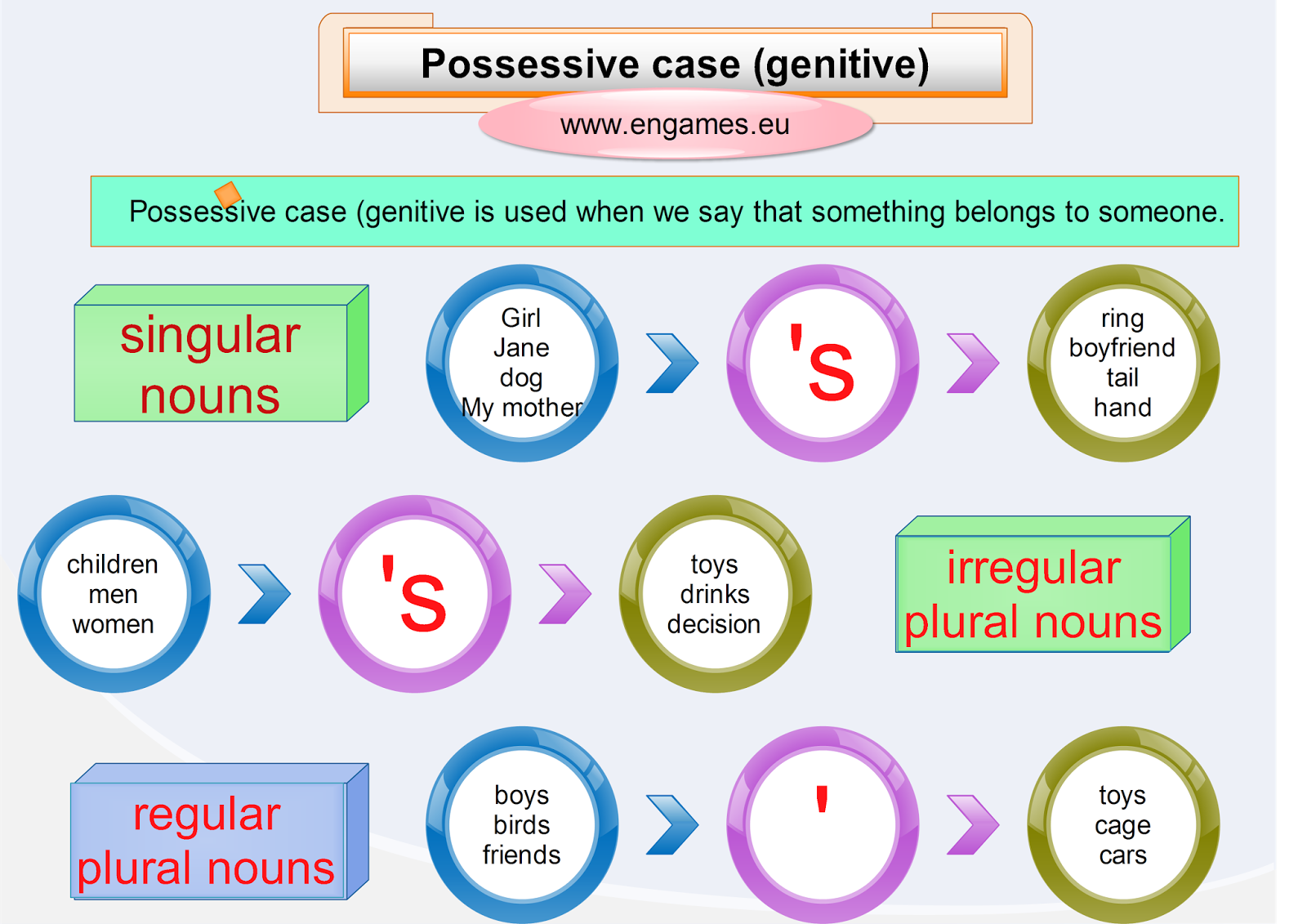 Possessive case (genitive)

www.engames.eu

Possessive case (genitive is used when we say that something belongs to someone.

singular nouns

Girl
Jane
dog
My mother

's

ring
boyfriend
tail
hand

children
men
women

's

toys
drinks
decision

irregular plural nouns

regular plural nouns

boys
birds
friends

'

toys
cage
cars